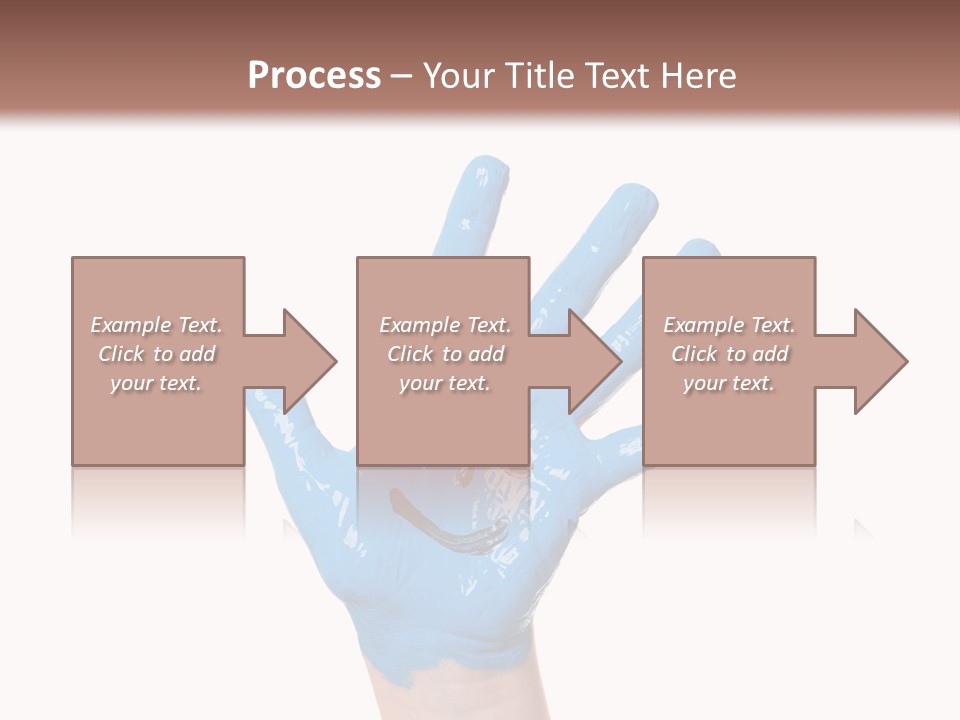 Process – Your Title Text Here

Example Text. Click to add your text.

Example Text. Click to add your text.

Example Text. Click to add your text.